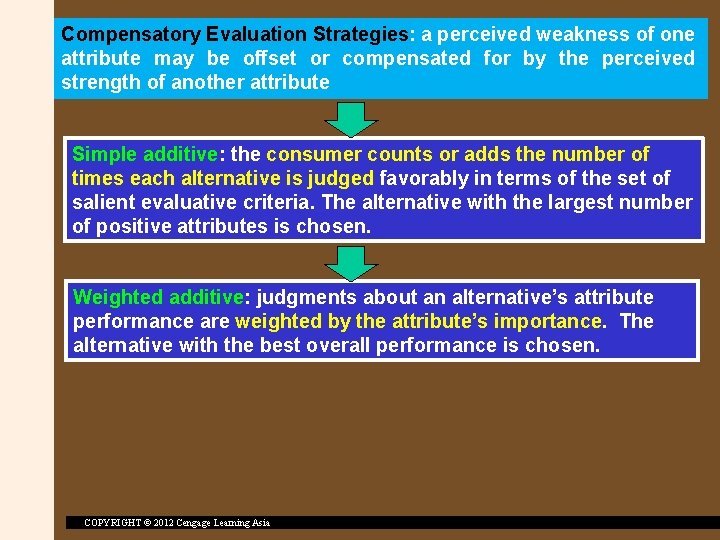 Compensatory Evaluation Strategies: a perceived weakness of one attribute may be offset or compensated for by the perceived strength of another attribute

Simple additive: the consumer counts or adds the number of times each alternative is judged favorably in terms of the set of salient evaluative criteria. The alternative with the largest number of positive attributes is chosen.

Weighted additive: judgments about an alternative's attribute performance are weighted by the attribute's importance. The alternative with the best overall performance is chosen.

COPYRIGHT © 2012 Cengage Learning Asia